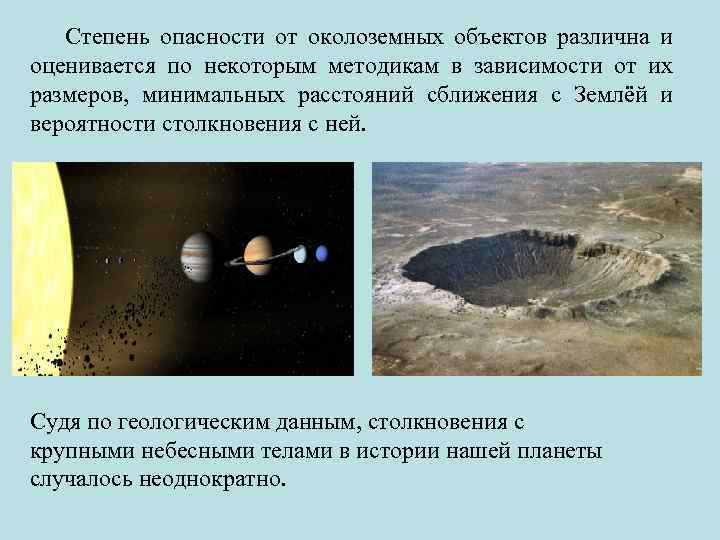 Степень опасности от околоземных объектов различна и оценивается по некоторым методикам в зависимости от их размеров, минимальных расстояний сближения с Землёй и вероятности столкновения с ней.

Судя по геологическим данным, столкновения с крупными небесными телами в истории нашей планеты случалось неоднократно.